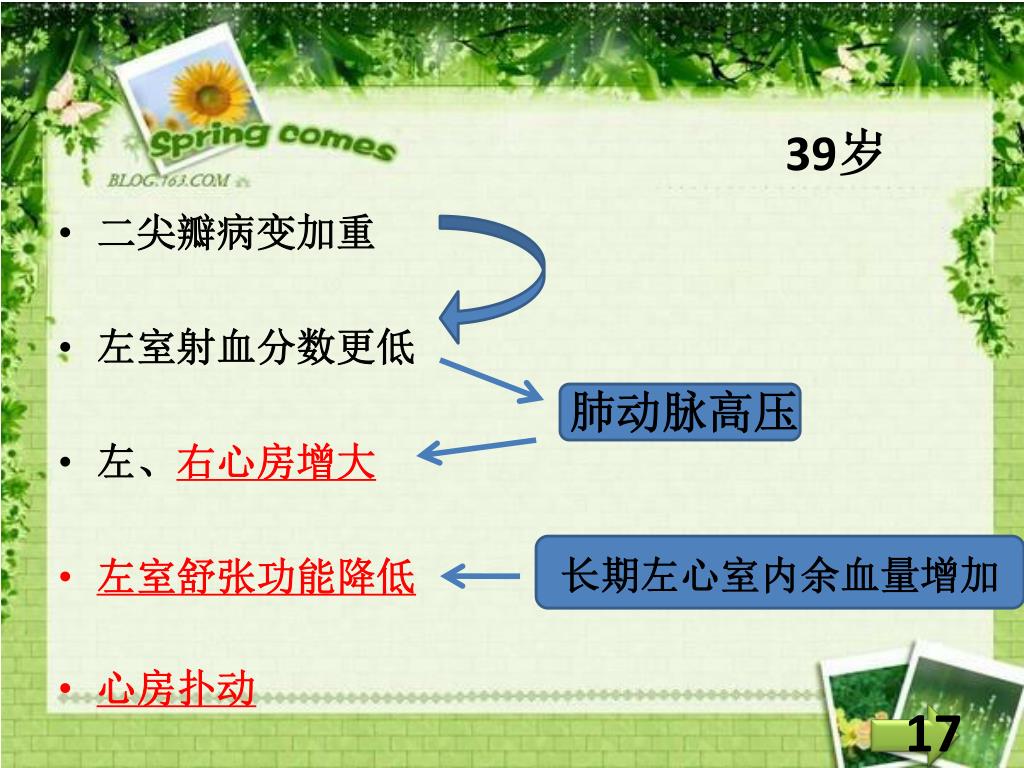 Spring comes
BLOG.163.COM

39岁

• 二尖瓣病变加重

• 左室射血分数更低

肺动脉高压

• 左、右心房增大

• 左室舒张功能降低

长期左心室内余血量增加

• 心房扑动

17